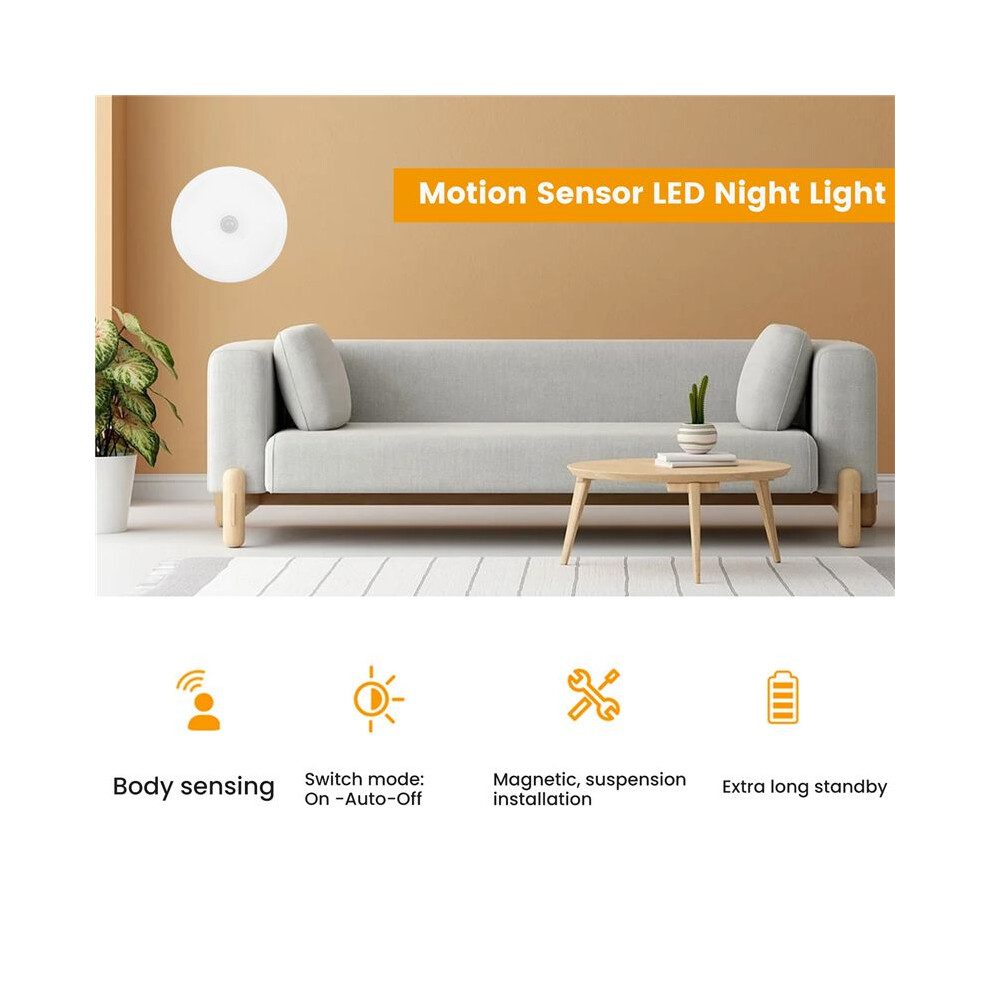 Motion Sensor LED Night Light

Body sensing

Switch mode: On -Auto-Off

Magnetic, suspension installation

Extra long standby